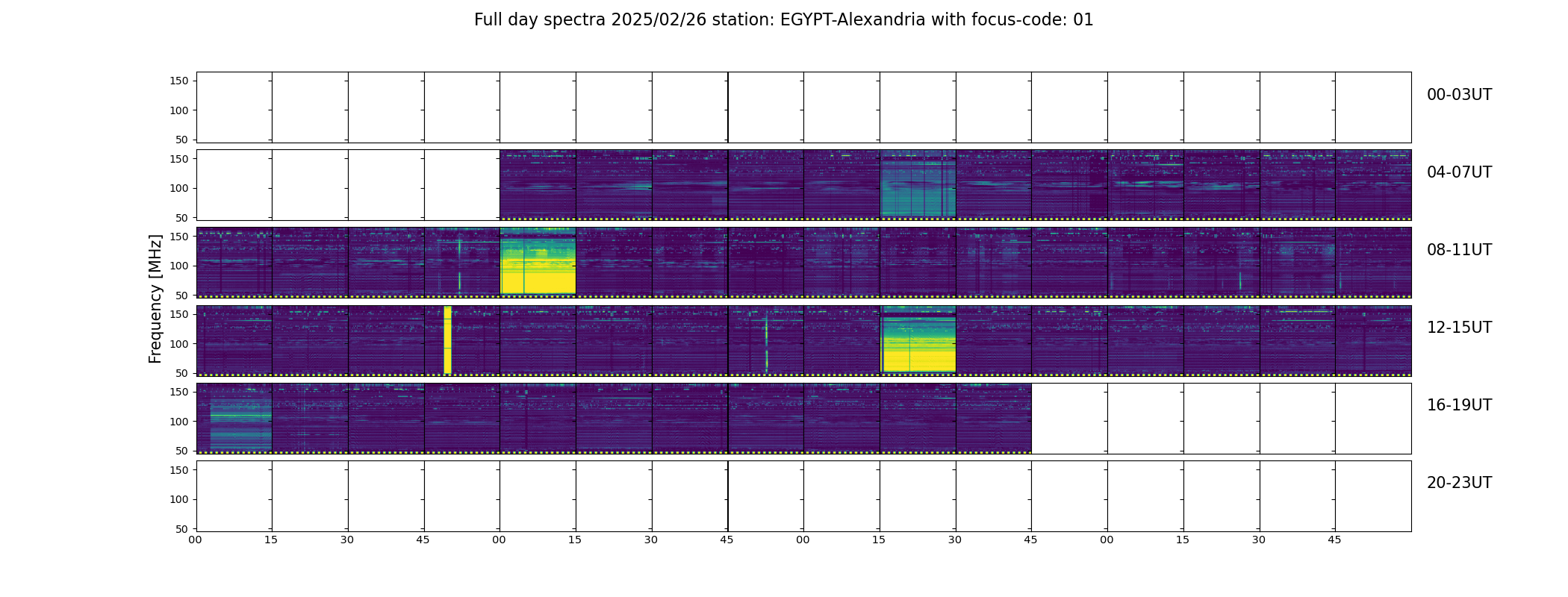 Full day spectra 2025/02/26 station: EGYPT-Alexandria with focus-code: 01

Frequency [MHz]

150
100
50
00-03UT

150
100
50
04-07UT

150
100
50
08-11UT

150
100
50
12-15UT

150
100
50
16-19UT

150
100
50
20-23UT

00 15 30 45 00 15 30 45 00 15 30 45 00 15 30 45